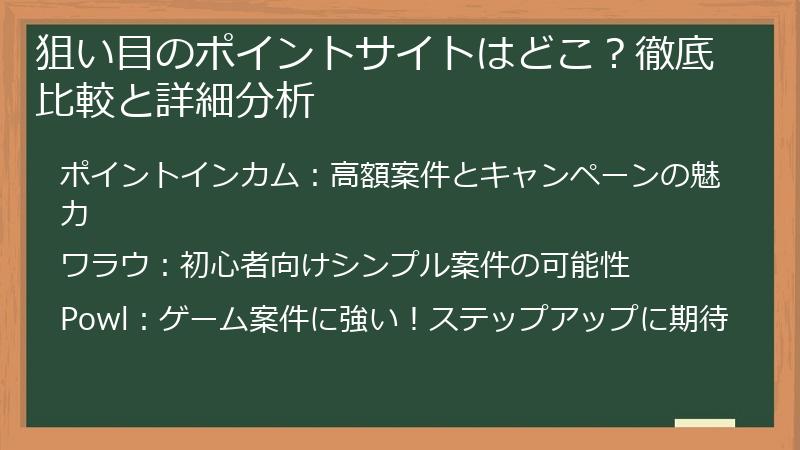 狙い目のポイントサイトはどこ？徹底比較と詳細分析

ポイントインカム：高額案件とキャンペーンの魅力

ワラウ：初心者向けシンプル案件の可能性

Powl：ゲーム案件に強い！ステップアップに期待